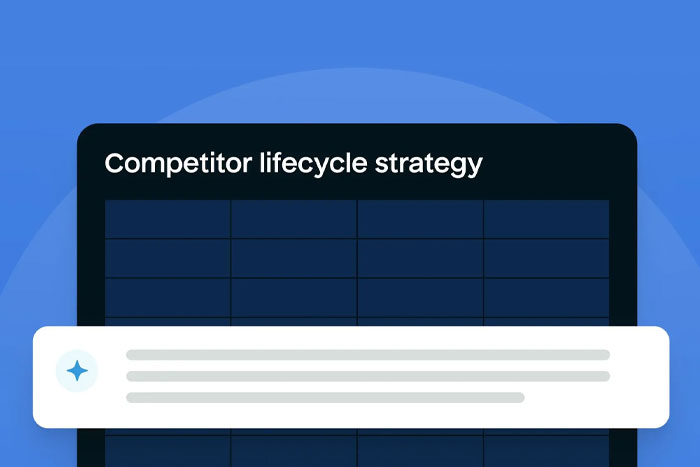 Competitor lifecycle strategy